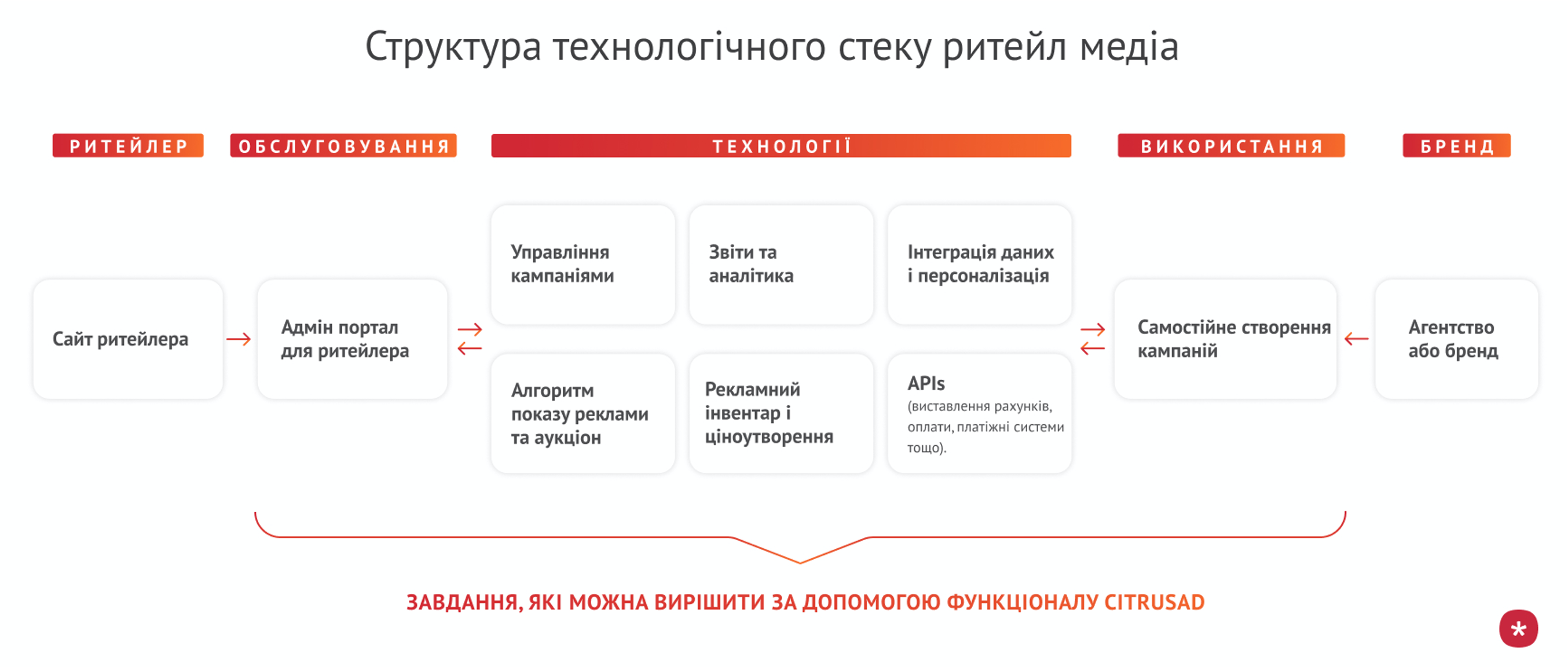 Структура технологічного стеку ритейл медіа

РИТЕЙЛЕР

ОБСЛУГОВУВАННЯ

ТЕХНОЛОГІЇ

ВИКОРИСТАННЯ

БРЕНД

Сайт ритейлера

Адмін портал для ритейлера

Управління кампаніями

Звіти та аналітика

Інтеграція даних і персоналізація

Алгоритм показу реклами та аукціон

Рекламний інвентар і ціноутворення

APIs
(виставлення рахунків, оплати, платіжні системи тощо).

Самостійне створення кампаній

Агентство або бренд

ЗАВДАННЯ, ЯКІ МОЖНА ВИРІШИТИ ЗА ДОПОМОГОЮ ФУНКЦІОНАЛУ CITRUSAD

*